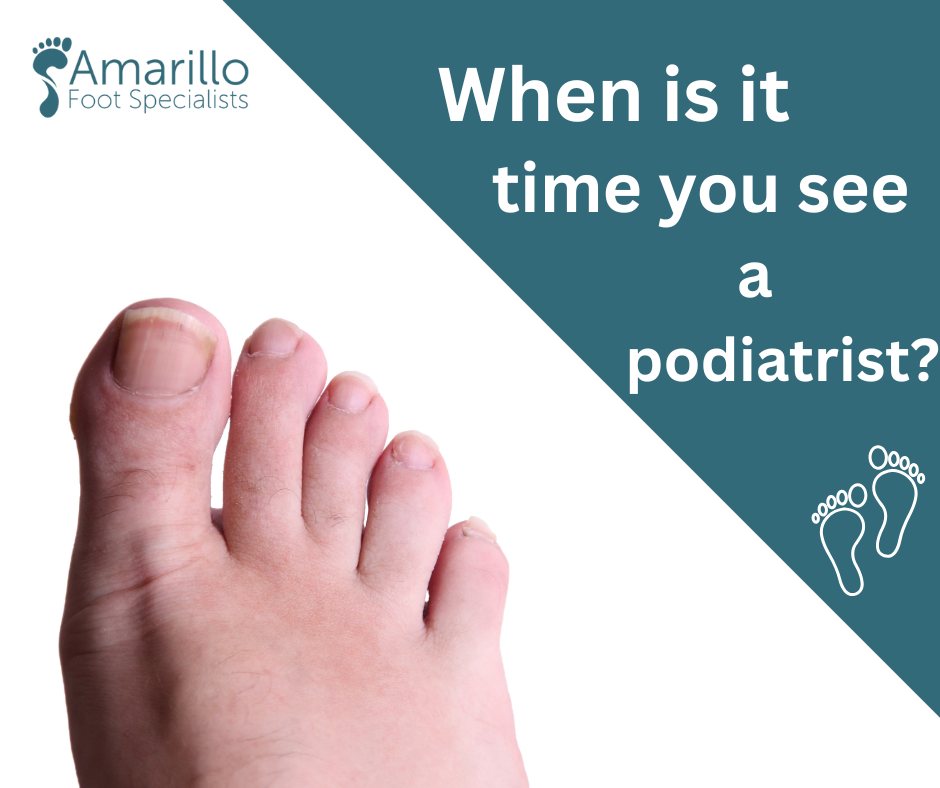 Amarillo
Foot Specialists

When is it time you see a podiatrist?